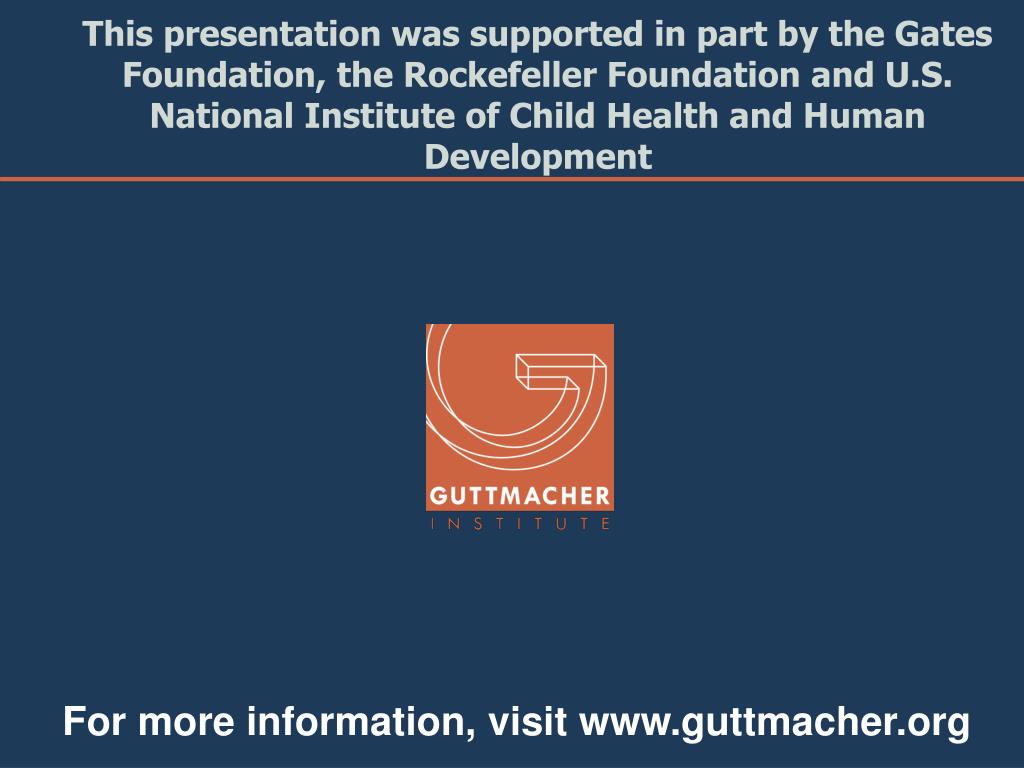 This presentation was supported in part by the Gates Foundation, the Rockefeller Foundation and U.S. National Institute of Child Health and Human Development

GUTTMACHER
INSTITUTE

For more information, visit www.guttmacher.org